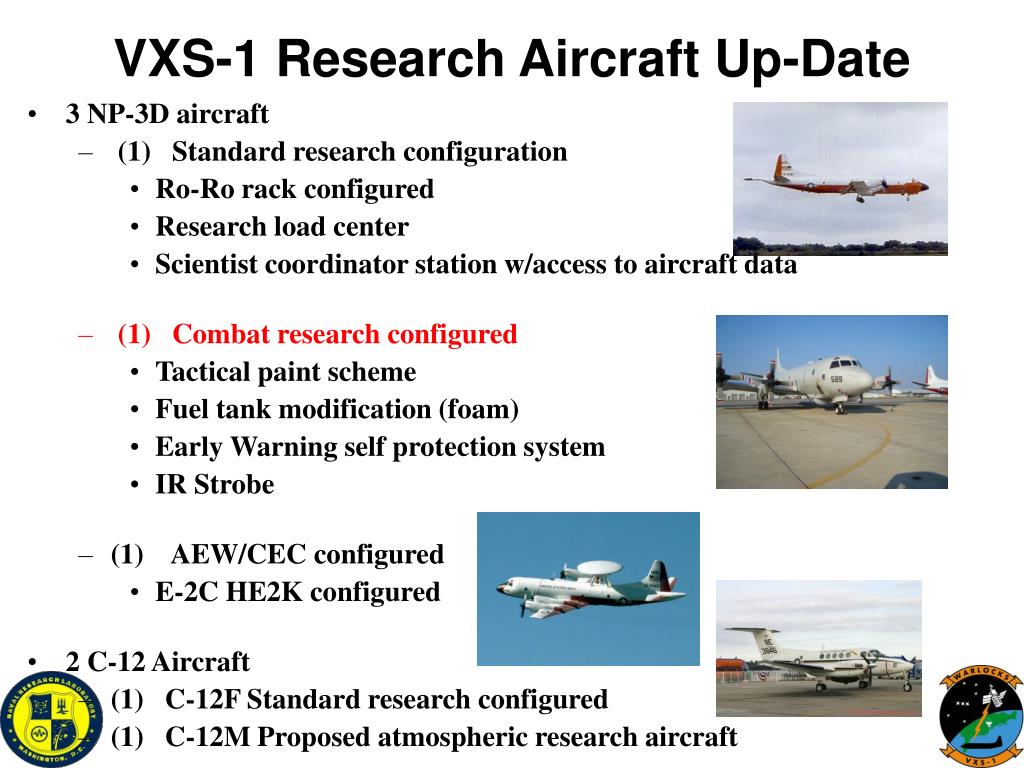 VXS-1 Research Aircraft Up-Date

• 3 NP-3D aircraft
– (1) Standard research configuration
• Ro-Ro rack configured
• Research load center
• Scientist coordinator station w/access to aircraft data

– (1) Combat research configured
• Tactical paint scheme
• Fuel tank modification (foam)
• Early Warning self protection system
• IR Strobe

– (1) AEW/CEC configured
• E-2C HE2K configured

• 2 C-12 Aircraft
– (1) C-12F Standard research configured
– (1) C-12M Proposed atmospheric research aircraft

589

NAVAL RESEARCH LABORATORY WASHINGTON, D.C.

WARLOCKS VXS-1